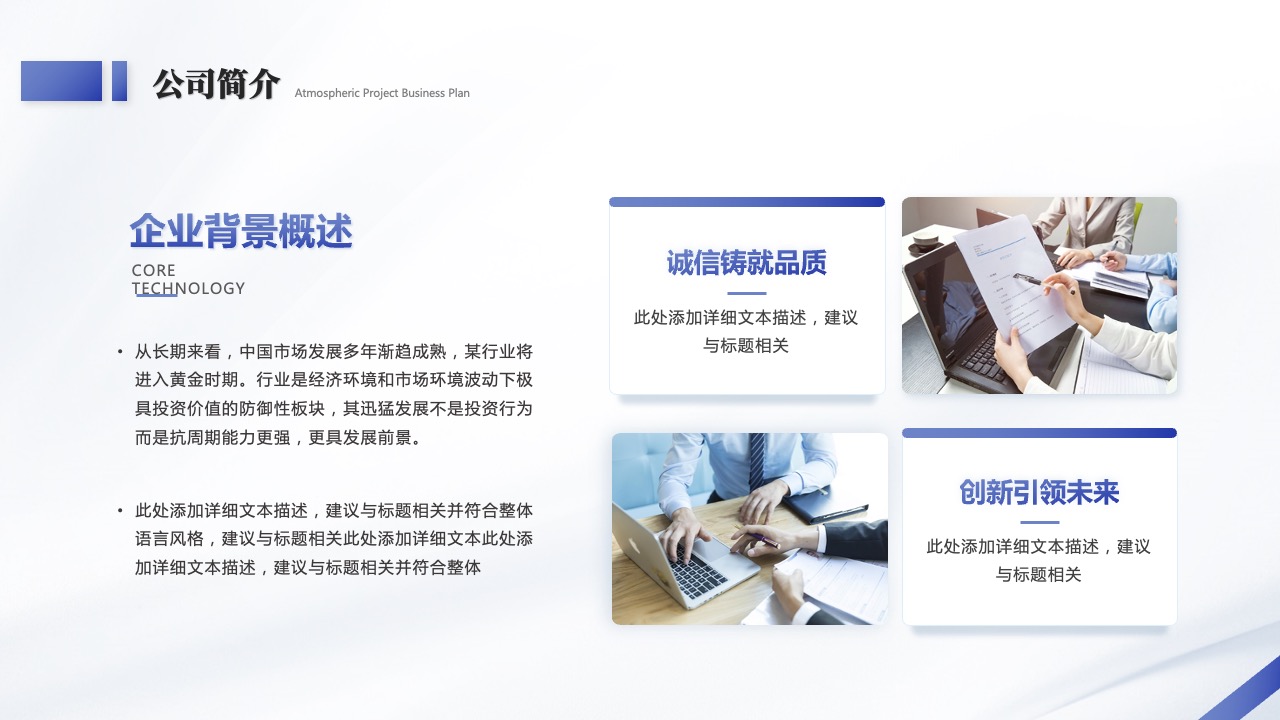 公司简介 Atmospheric Project Business Plan

企业背景概述

CORE TECHNOLOGY

• 从长期来看，中国市场发展多年渐趋成熟，某行业将进入黄金时期。行业是经济环境和市场环境波动下极具投资价值的防御性板块，其迅猛发展不是投资行为而是抗周期能力更强，更具发展前景。

• 此处添加详细文本描述，建议与标题相关并符合整体语言风格，建议与标题相关此处添加详细文本此处添加详细文本描述，建议与标题相关并符合整体

诚信铸就品质

此处添加详细文本描述，建议与标题相关

创新引领未来

此处添加详细文本描述，建议与标题相关